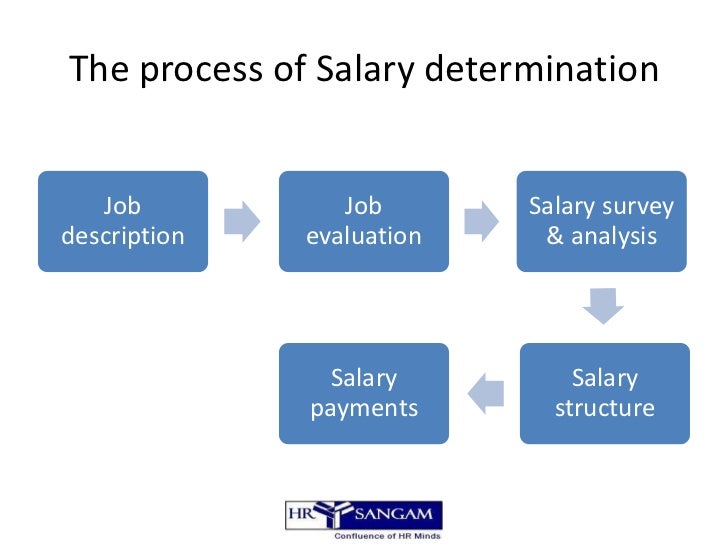 The process of Salary determination

Job description

Job evaluation

Salary survey & analysis

Salary structure

Salary payments

HR SANGAM
Confluence of HR Minds